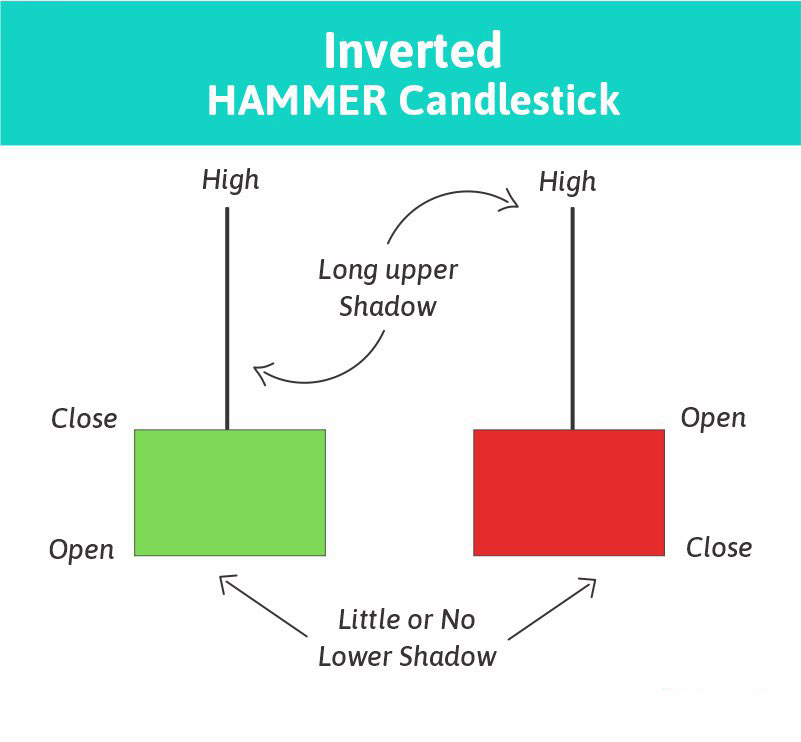 Inverted
HAMMER Candlestick

High

High

Long upper Shadow

Close

Open

Open

Close

Little or No Lower Shadow